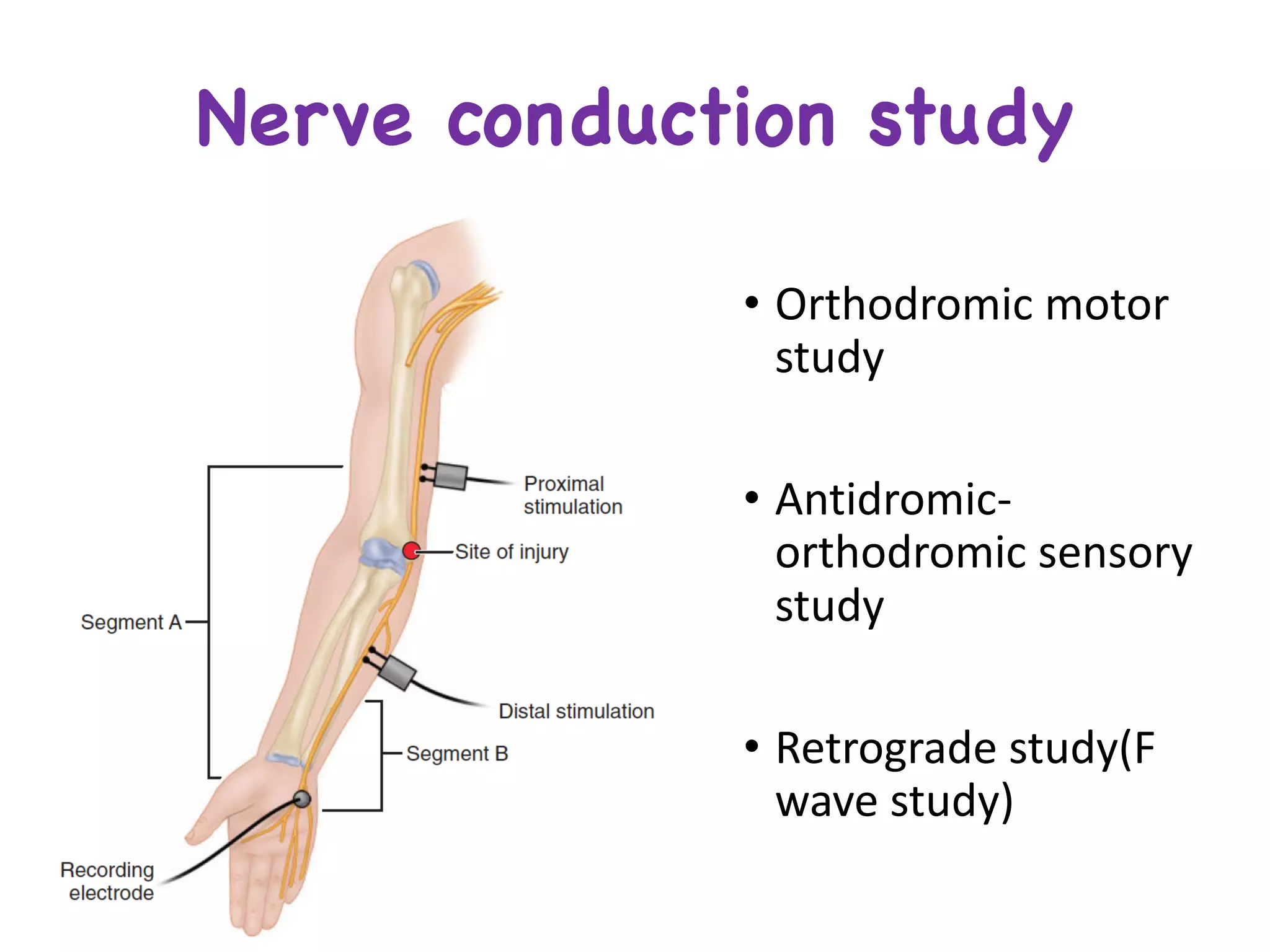 Nerve conduction study

Proximal stimulation

Site of injury

Segment A

Distal stimulation

Segment B

Recording electrode

• Orthodromic motor study

• Antidromic-orthodromic sensory study

• Retrograde study(F wave study)